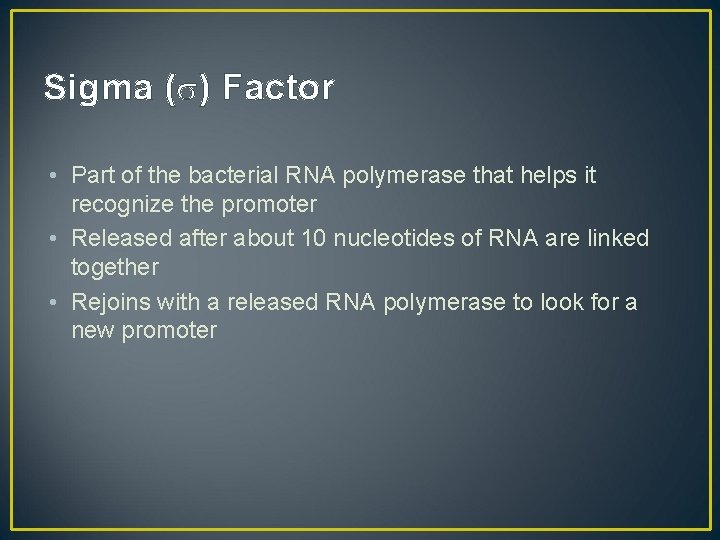 Sigma ($\sigma$) Factor

• Part of the bacterial RNA polymerase that helps it recognize the promoter
• Released after about 10 nucleotides of RNA are linked together
• Rejoins with a released RNA polymerase to look for a new promoter